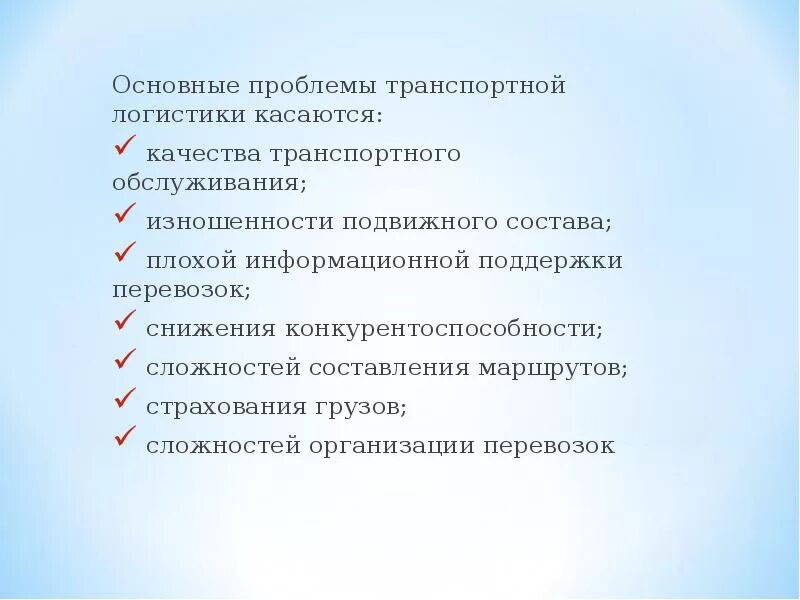 Основные проблемы транспортной логистики касаются:

✓ качества транспортного обслуживания;

✓ изношенности подвижного состава;

✓ плохой информационной поддержки перевозок;

✓ снижения конкурентоспособности;

✓ сложностей составления маршрутов;

✓ страхования грузов;

✓ сложностей организации перевозок